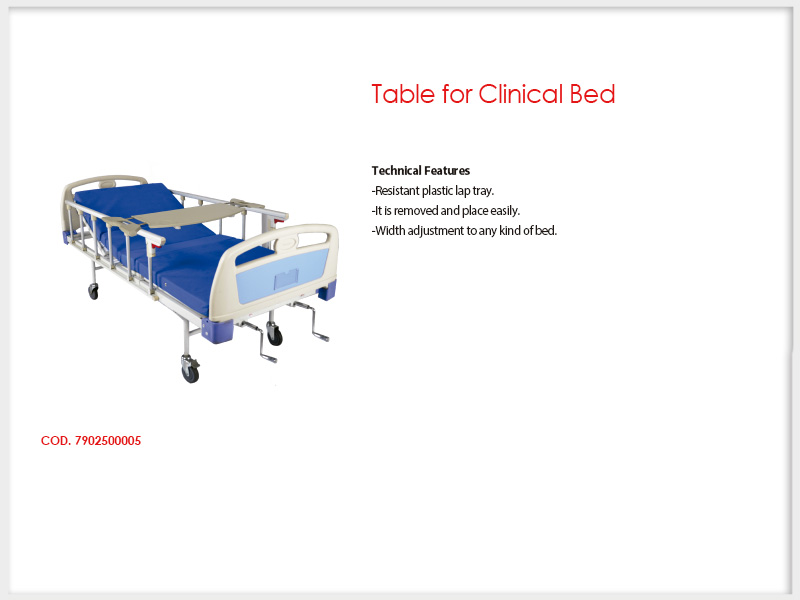 Table for Clinical Bed

Technical Features
-Resistant plastic lap tray.
-It is removed and place easily.
-Width adjustment to any kind of bed.

COD. 7902500005